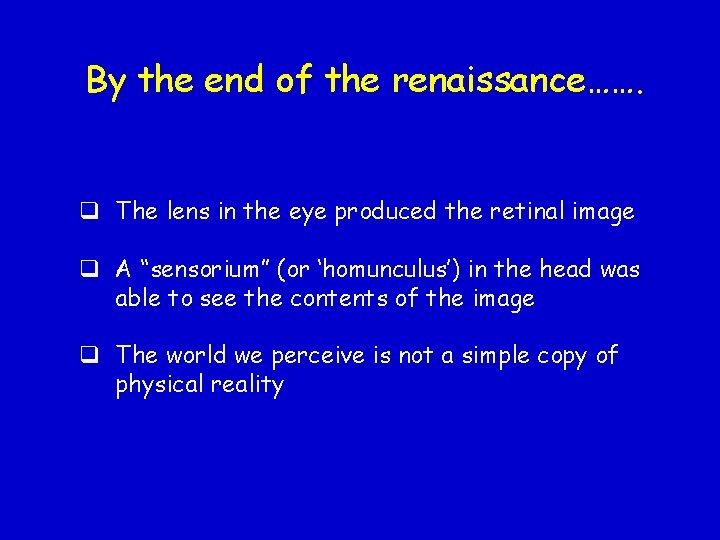 By the end of the renaissance…….

❑ The lens in the eye produced the retinal image

❑ A “sensorium” (or ‘homunculus’) in the head was able to see the contents of the image

❑ The world we perceive is not a simple copy of physical reality